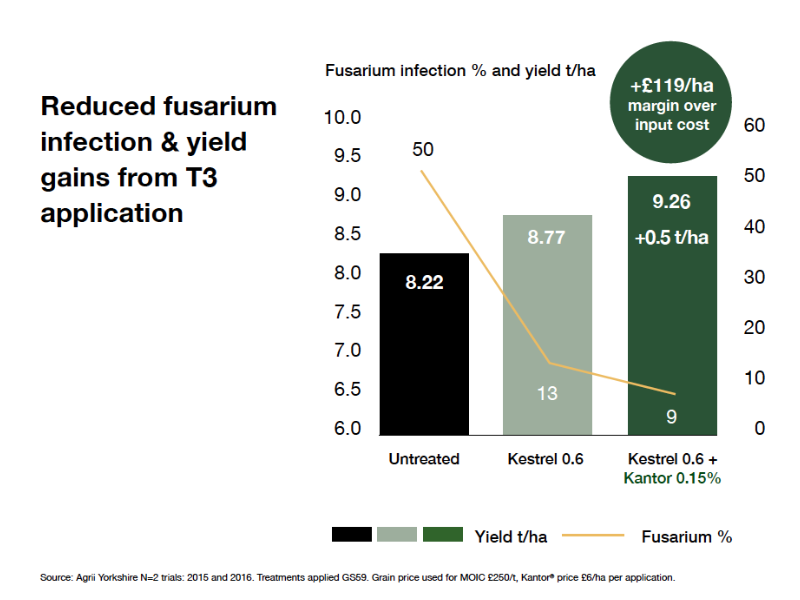 Reduced fusarium infection & yield gains from T3 application

Fusarium infection % and yield t/ha

+£119/ha margin over input cost

10.0
9.5
9.0
8.5
8.0
7.5
7.0
6.5
6.0

60
50
40
30
20
10
0

50
8.22
8.77
13
9.26
+0.5 t/ha
9

Untreated
Kestrel 0.6
Kestrel 0.6 + Kantor 0.15%

Yield t/ha
Fusarium %

Source: Agrii Yorkshire N=2 trials: 2015 and 2016. Treatments applied GS59. Grain price used for MOIC £250/t, Kantor® price £6/ha per application.